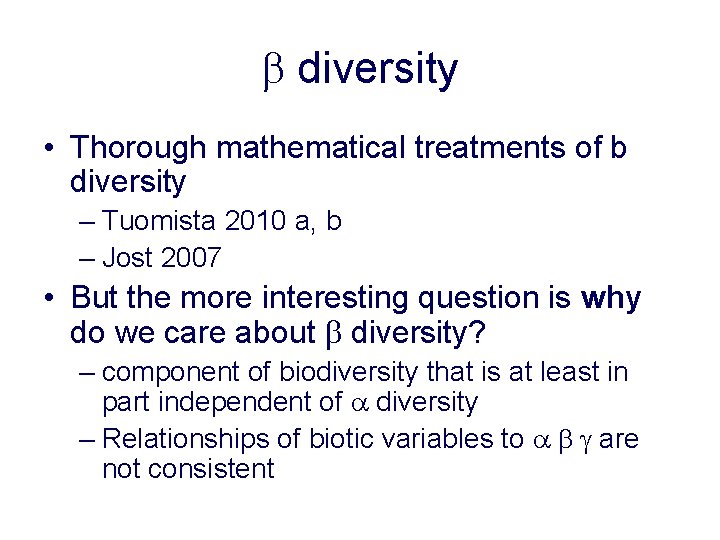 $\beta$ diversity

• Thorough mathematical treatments of b diversity
  – Tuomista 2010 a, b
  – Jost 2007
• But the more interesting question is why do we care about $\beta$ diversity?
  – component of biodiversity that is at least in part independent of $\alpha$ diversity
  – Relationships of biotic variables to $\alpha$ $\beta$ $\gamma$ are not consistent